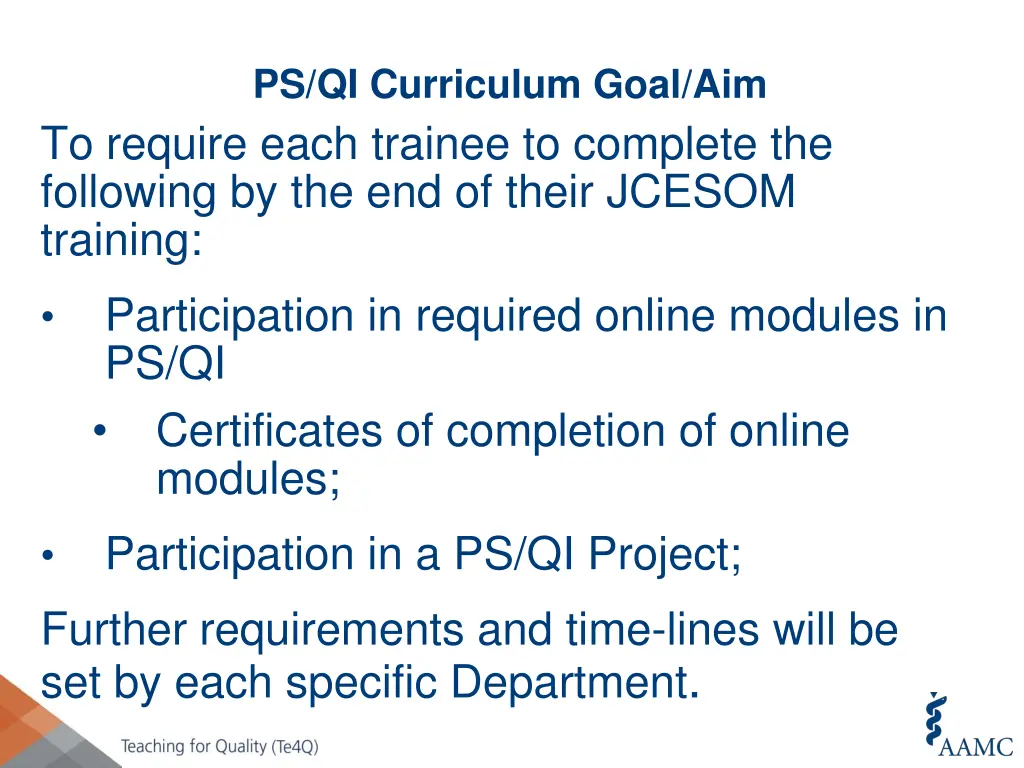 PS/QI Curriculum Goal/Aim

To require each trainee to complete the following by the end of their JCESOM training:

• Participation in required online modules in PS/QI
 • Certificates of completion of online modules;
• Participation in a PS/QI Project;

Further requirements and time-lines will be set by each specific Department.

Teaching for Quality (Te4Q)

AAMC